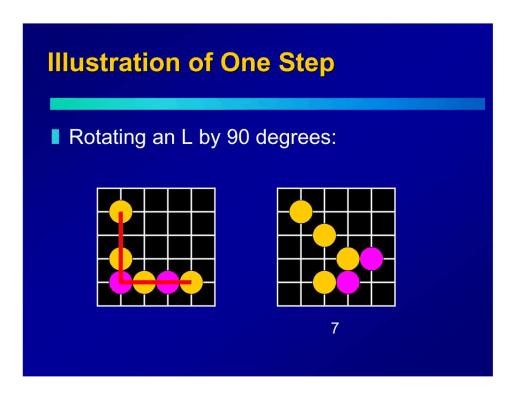 Illustration of One Step

Rotating an L by 90 degrees:

7